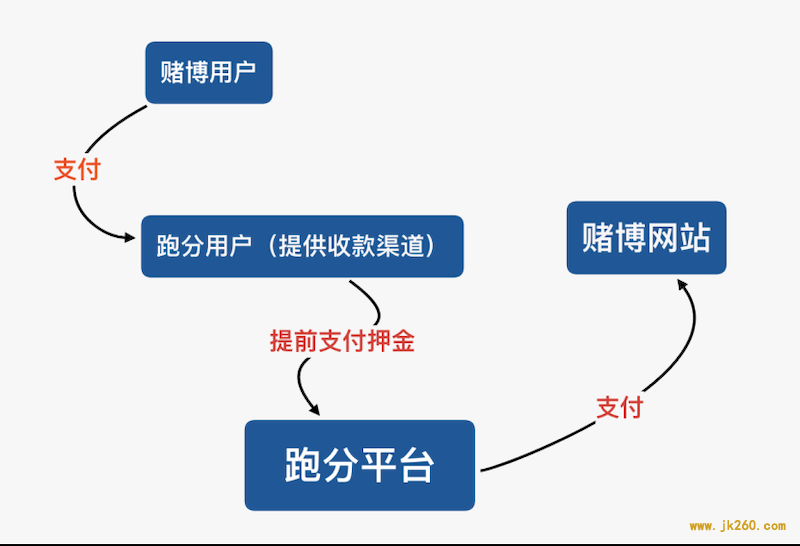 赌博用户

支付

跑分用户（提供收款渠道）

提前支付押金

跑分平台

支付

赌博网站

www.jk260.com